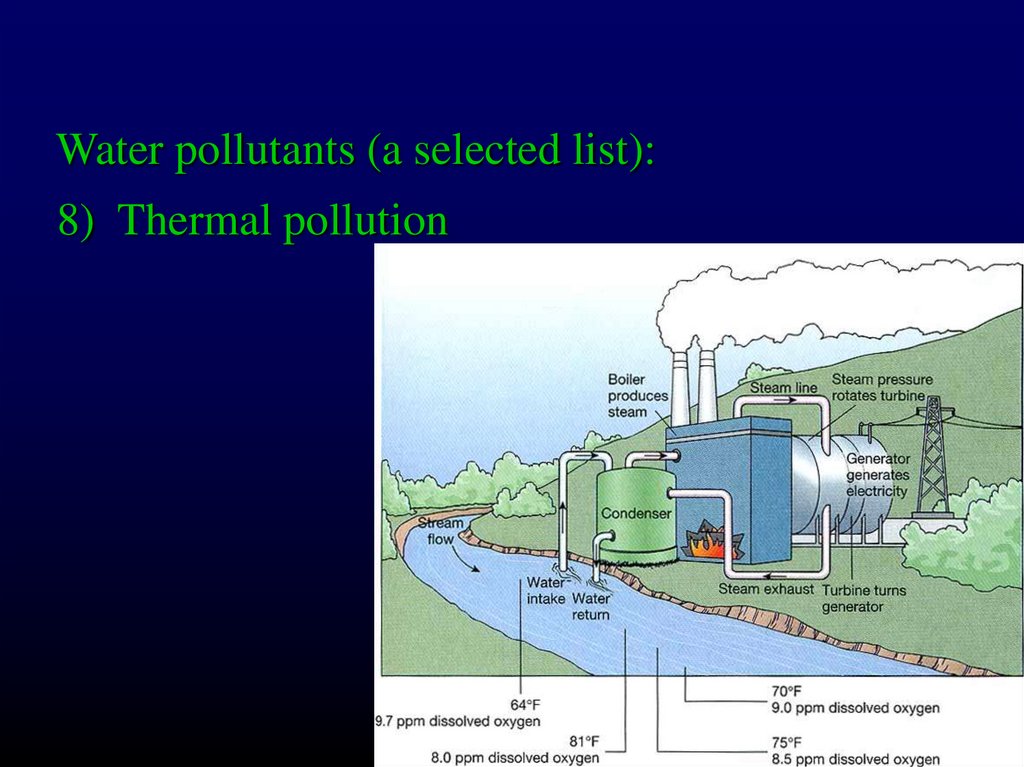 Water pollutants (a selected list):

8) Thermal pollution

Boiler produces steam

Steam line

Steam pressure rotates turbine

Generator generates electricity

Condenser

Stream flow

Water intake

Water return

Steam exhaust

Turbine turns generator

64°F
9.7 ppm dissolved oxygen

81°F
8.0 ppm dissolved oxygen

70°F
9.0 ppm dissolved oxygen

75°F
8.5 ppm dissolved oxygen